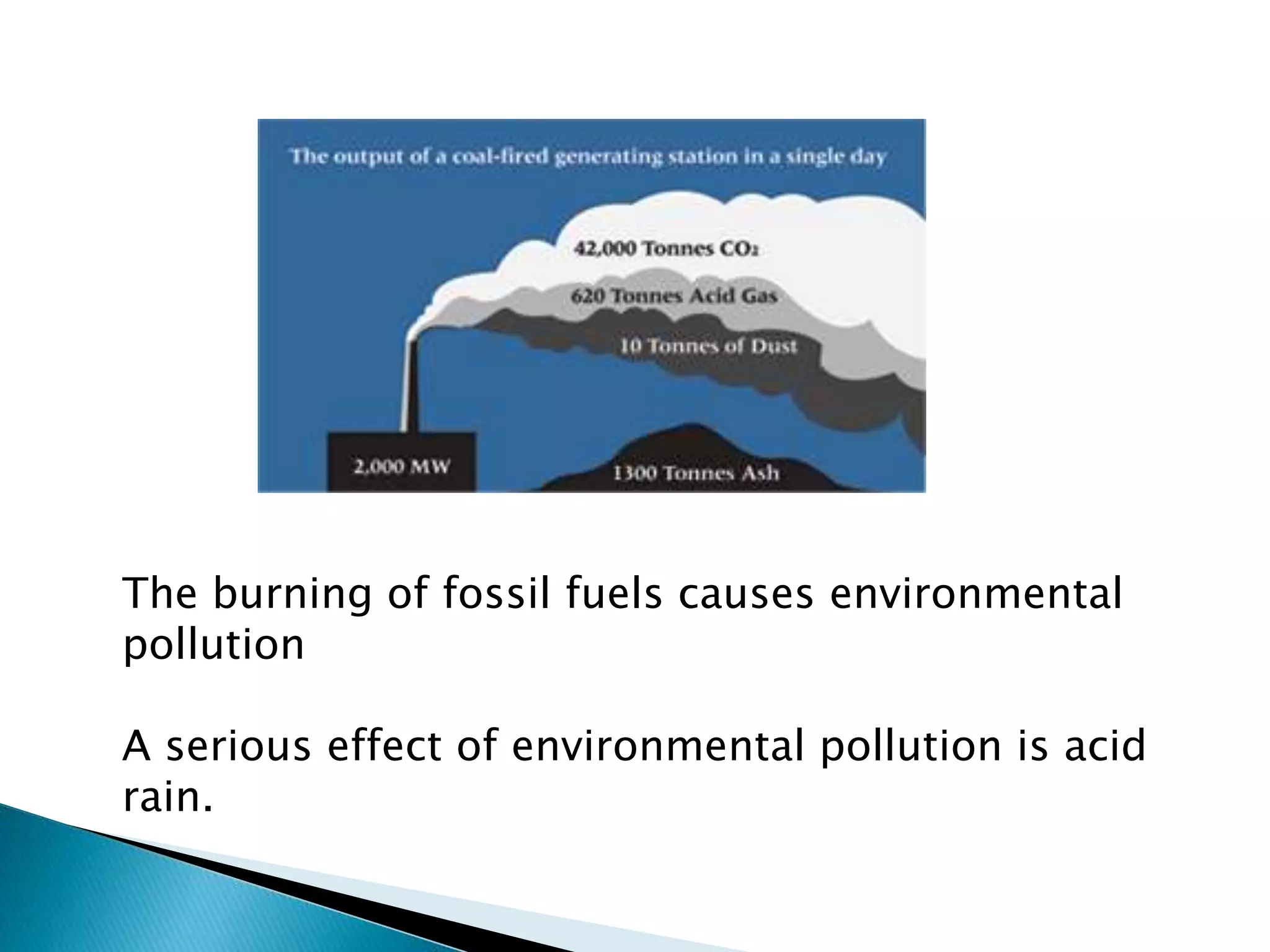 The output of a coal-fired generating station in a single day

42,000 Tonnes $CO_2$

620 Tonnes Acid Gas

10 Tonnes of Dust

2,000 MW

1300 Tonnes Ash

The burning of fossil fuels causes environmental pollution

A serious effect of environmental pollution is acid rain.